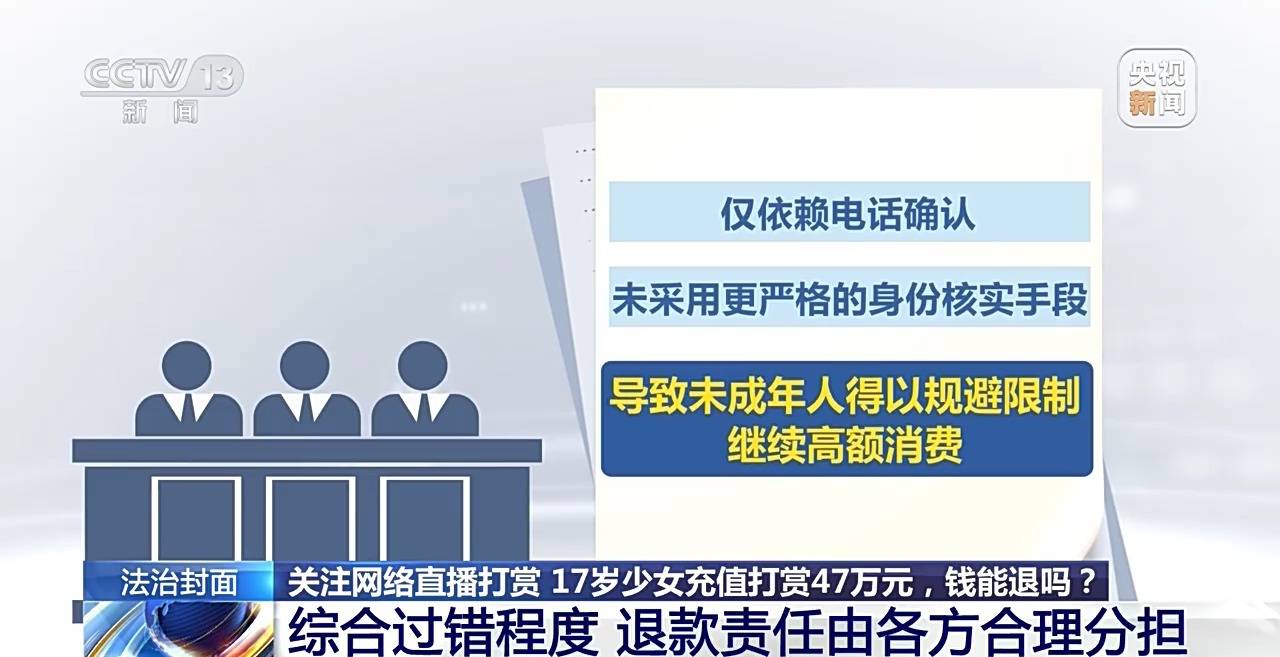 CCTV 13
新闻

央视新闻

仅依赖电话确认

未采用更严格的身份核实手段

导致未成年人得以规避限制
继续高额消费

法治封面
关注网络直播打赏 17岁少女充值打赏47万元，钱能退吗？
综合过错程度 退款责任由各方合理分担